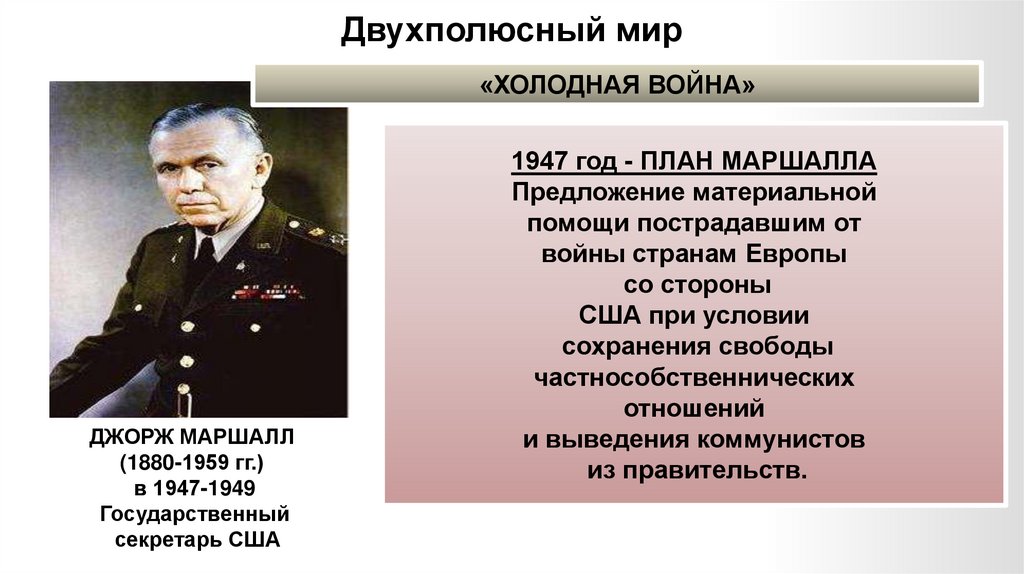 Двухполюсный мир

«ХОЛОДНАЯ ВОЙНА»

1947 год - ПЛАН МАРШАЛЛА
Предложение материальной помощи пострадавшим от войны странам Европы со стороны США при условии сохранения свободы частнособственнических отношений и выведения коммунистов из правительств.

ДЖОРЖ МАРШАЛЛ
(1880-1959 гг.)
в 1947-1949
Государственный секретарь США